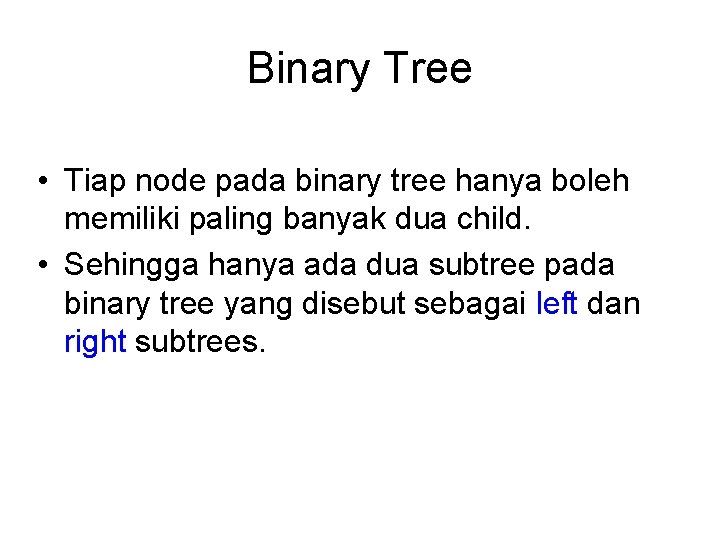 Binary Tree

• Tiap node pada binary tree hanya boleh memiliki paling banyak dua child.

• Sehingga hanya ada dua subtree pada binary tree yang disebut sebagai left dan right subtrees.